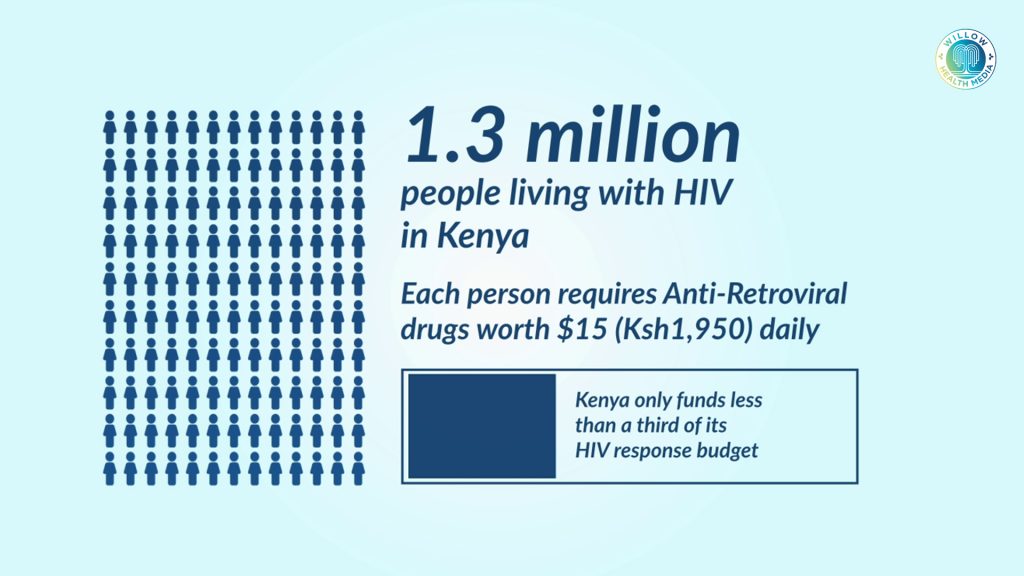 WILLOW HEALTH MEDIA

1.3 million
people living with HIV in Kenya

Each person requires Anti-Retroviral drugs worth \$15 (Ksh1,950) daily

Kenya only funds less than a third of its HIV response budget